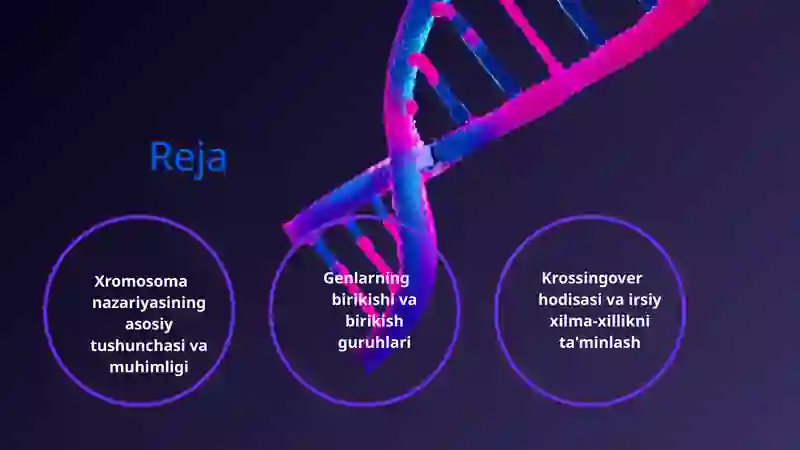 Reja

Xromosoma nazariyasining asosiy tushunchasi va muhimligi

Genlarning birikishi va birikish guruhlari

Krossingover hodisasi va irsiy xilma-xillikni ta'minlash